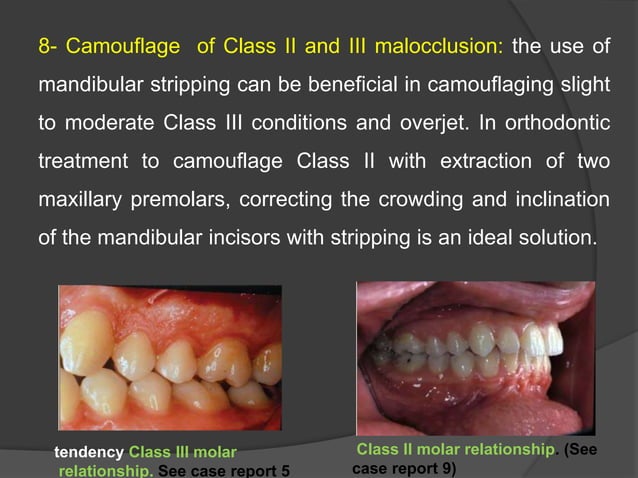 8- Camouflage of Class II and III malocclusion: the use of mandibular stripping can be beneficial in camouflaging slight to moderate Class III conditions and overjet. In orthodontic treatment to camouflage Class II with extraction of two maxillary premolars, correcting the crowding and inclination of the mandibular incisors with stripping is an ideal solution.

tendency Class III molar relationship. See case report 5

Class II molar relationship. (See case report 9)